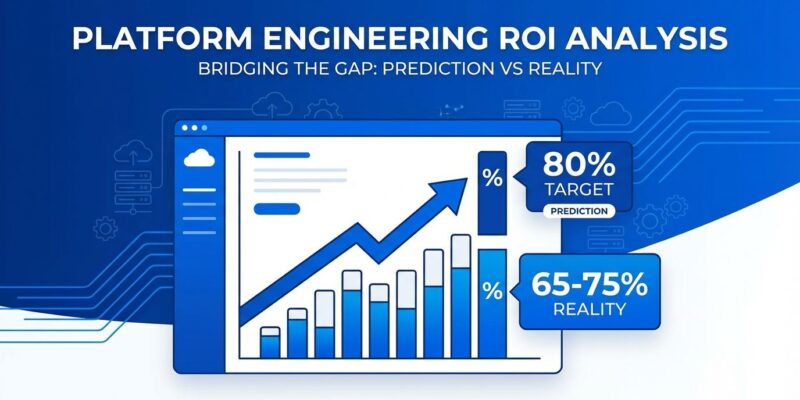 PLATFORM ENGINEERING ROI ANALYSIS

BRIDGING THE GAP: PREDICTION VS REALITY

%

80%
TARGET
PREDICTION

%

65-75%
REALITY